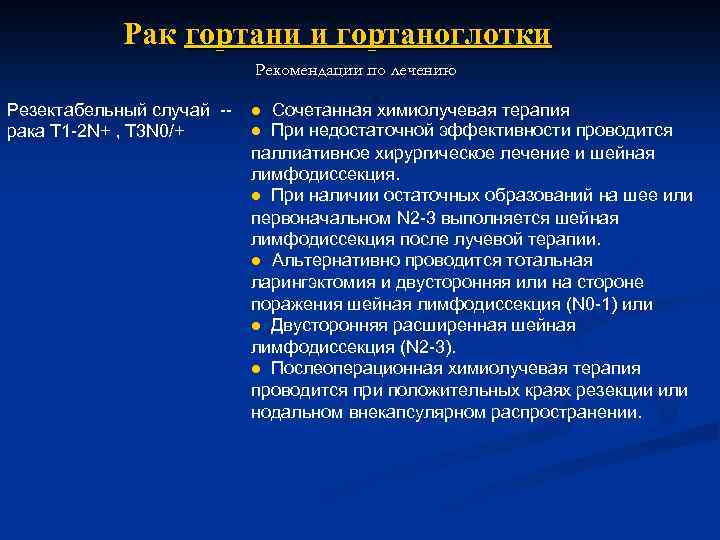 Рак гортани и гортаноглотки

Рекомендации по лечению

Резектабельный случай -- рака T1-2N+ , T3N0/+

● Сочетанная химиолучевая терапия
● При недостаточной эффективности проводится паллиативное хирургическое лечение и шейная лимфодиссекция.
● При наличии остаточных образований на шее или первоначальном N2-3 выполняется шейная лимфодиссекция после лучевой терапии.
● Альтернативно проводится тотальная ларингэктомия и двусторонняя или на стороне поражения шейная лимфодиссекция (N0-1) или
● Двусторонняя расширенная шейная лимфодиссекция (N2-3).
● Послеоперационная химиолучевая терапия проводится при положительных краях резекции или нодальном внекапсулярном распространении.